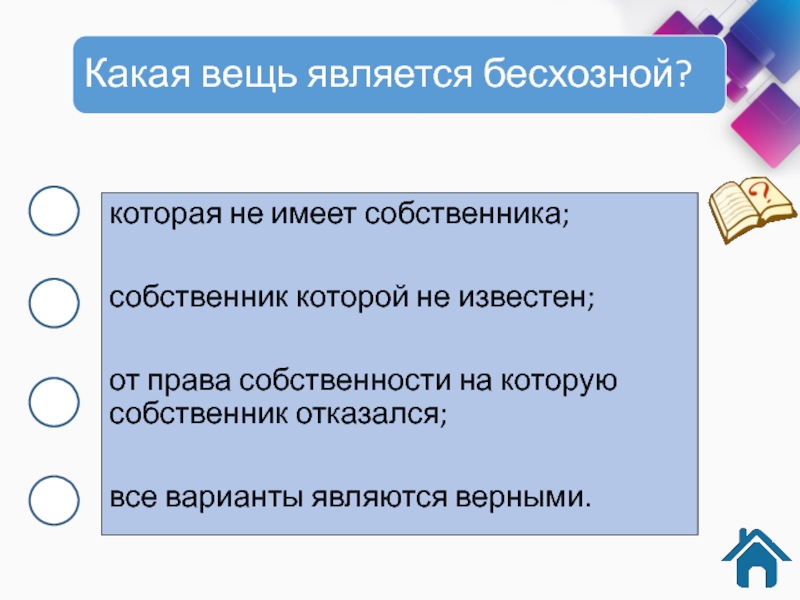 Какая вещь является бесхозной?

которая не имеет собственника;

собственник которой не известен;

от права собственности на которую собственник отказался;

все варианты являются верными.

?